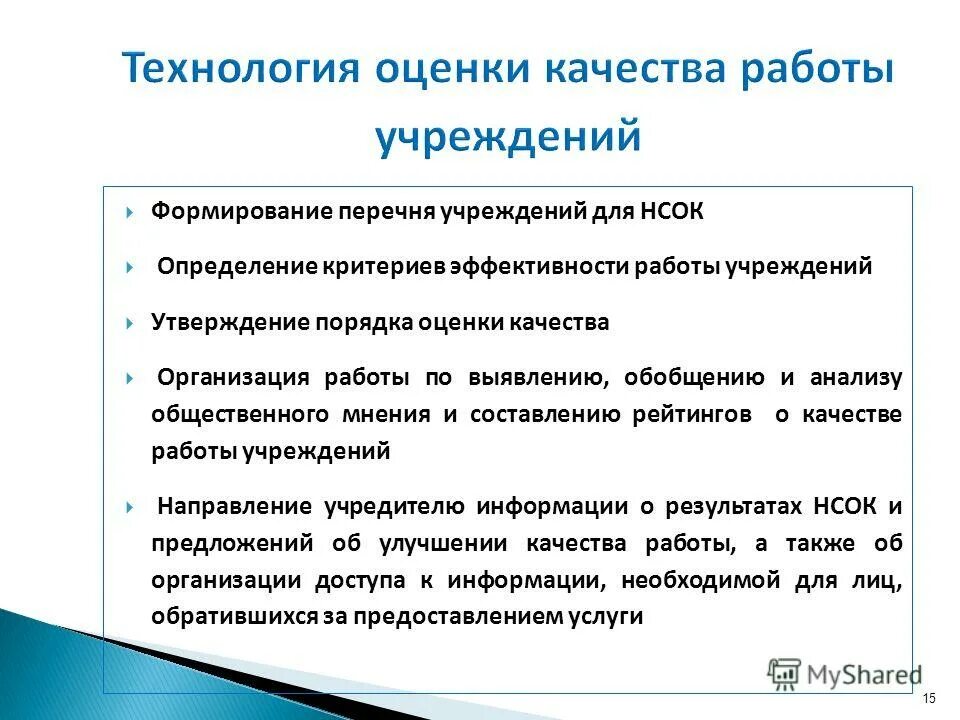 Технология оценки качества работы учреждений

Формирование перечня учреждений для НСОК

Определение критериев эффективности работы учреждений

Утверждение порядка оценки качества

Организация работы по выявлению, обобщению и анализу общественного мнения и составлению рейтингов о качестве работы учреждений

Направление учредителю информации о результатах НСОК и предложений об улучшении качества работы, а также об организации доступа к информации, необходимой для лиц, обратившихся за предоставлением услуги

MyShared

15